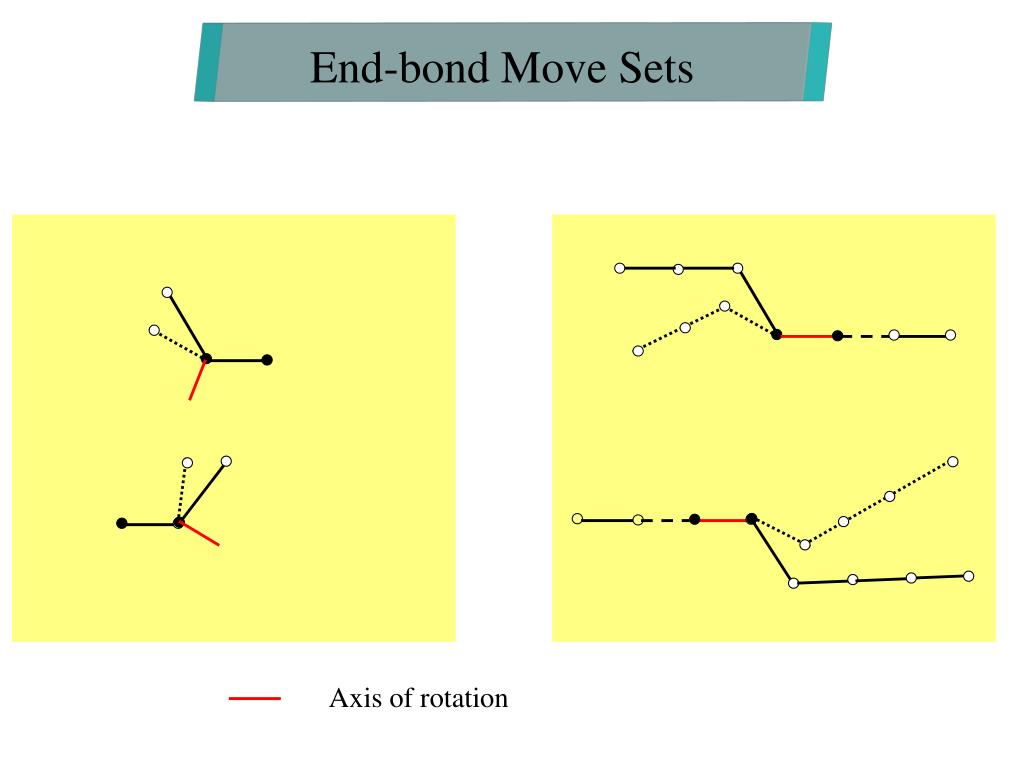 End-bond Move Sets

Axis of rotation